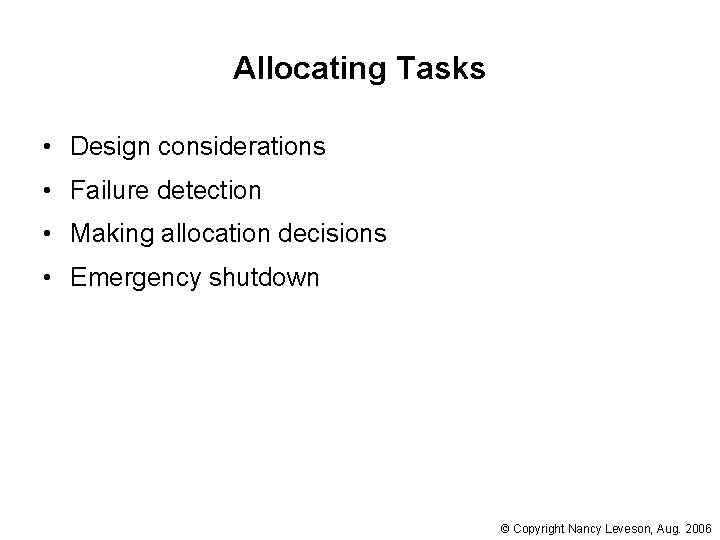 Allocating Tasks

• Design considerations
• Failure detection
• Making allocation decisions
• Emergency shutdown

© Copyright Nancy Leveson, Aug. 2006